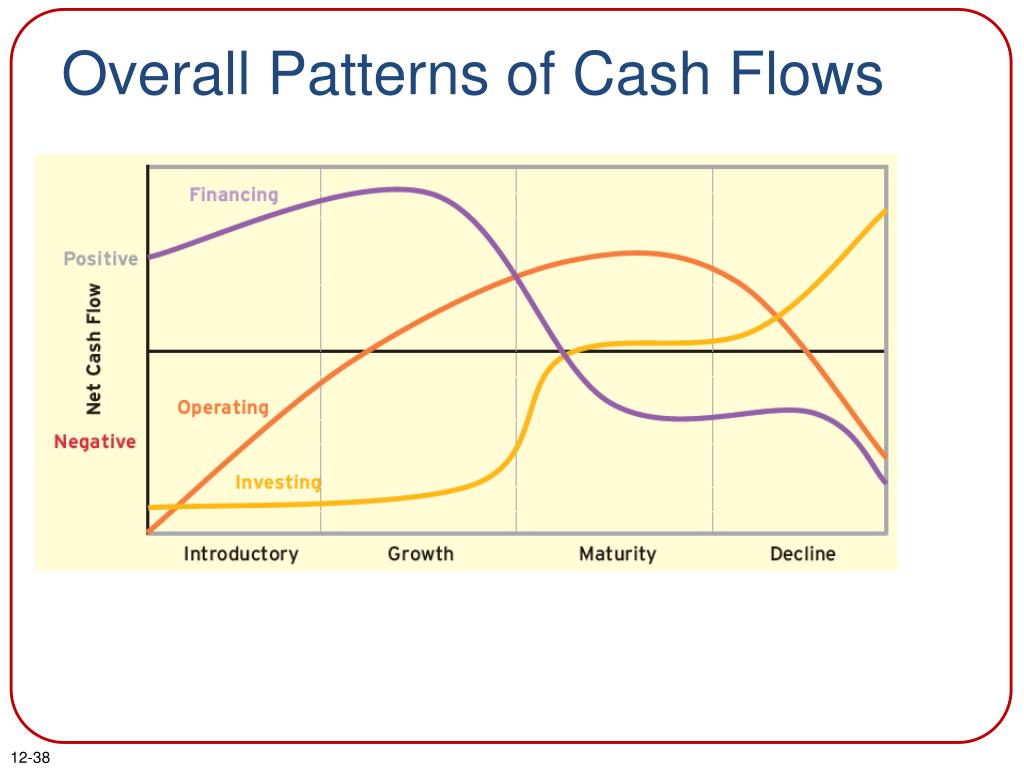 Overall Patterns of Cash Flows

Financing

Positive

Net Cash Flow

Operating

Negative

Investing

Introductory

Growth

Maturity

Decline

12-38